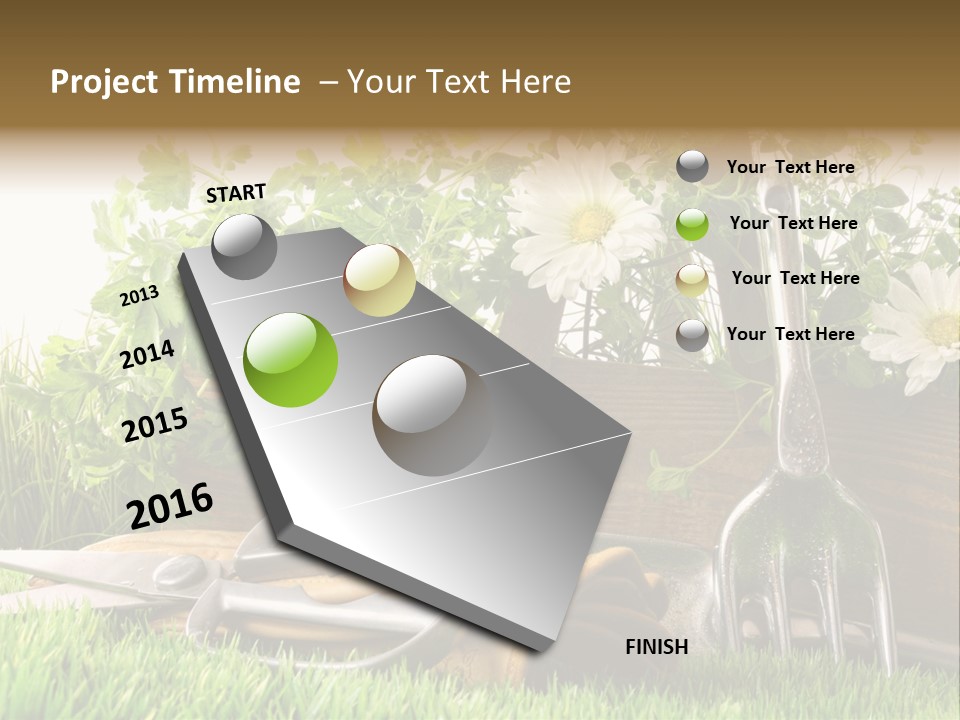 Project Timeline – Your Text Here

START

2013

2014

2015

2016

FINISH

Your Text Here

Your Text Here

Your Text Here

Your Text Here